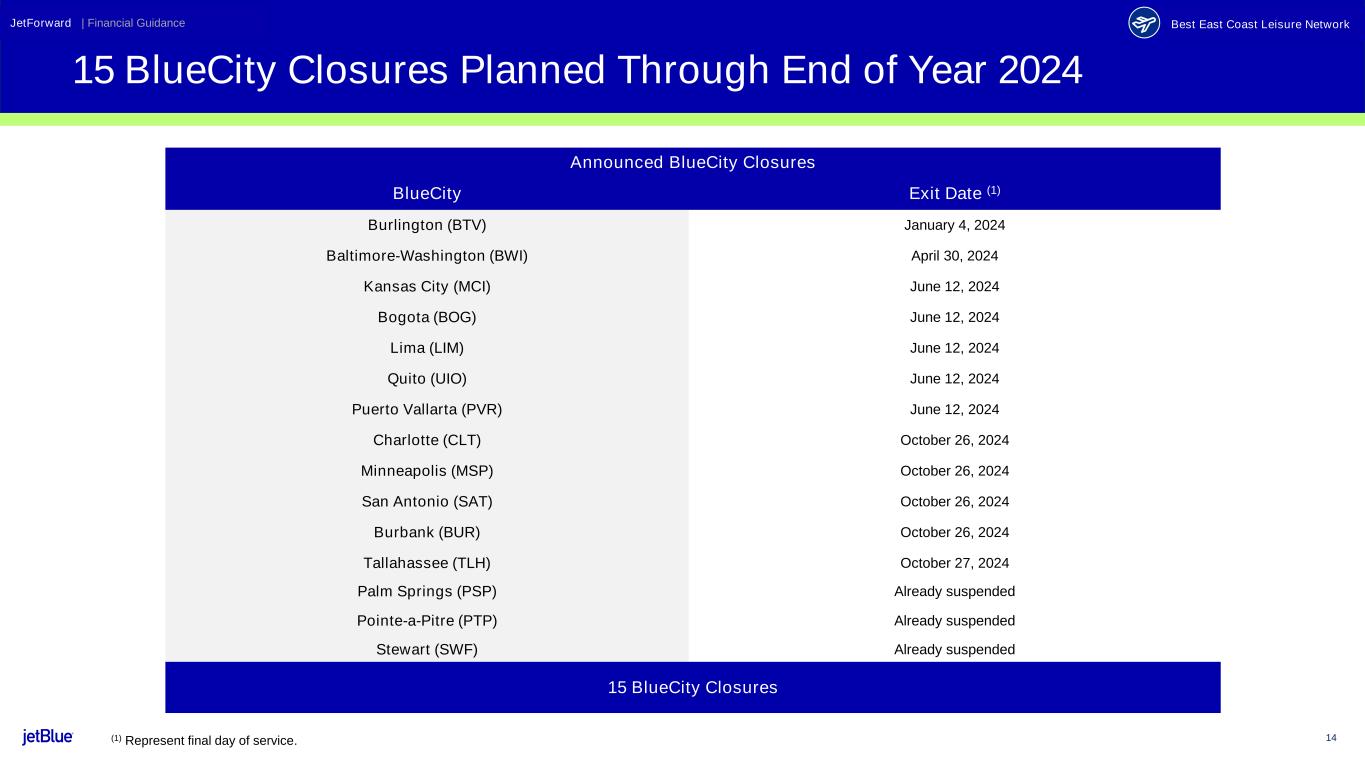 JetForward | Financial Guidance

Best East Coast Leisure Network

15 BlueCity Closures Planned Through End of Year 2024

Announced BlueCity Closures

| BlueCity | Exit Date $^{(1)}$ |
|---|---|
| Burlington (BTV) | January 4, 2024 |
| Baltimore-Washington (BWI) | April 30, 2024 |
| Kansas City (MCI) | June 12, 2024 |
| Bogota (BOG) | June 12, 2024 |
| Lima (LIM) | June 12, 2024 |
| Quito (UIO) | June 12, 2024 |
| Puerto Vallarta (PVR) | June 12, 2024 |
| Charlotte (CLT) | October 26, 2024 |
| Minneapolis (MSP) | October 26, 2024 |
| San Antonio (SAT) | October 26, 2024 |
| Burbank (BUR) | October 26, 2024 |
| Tallahassee (TLH) | October 27, 2024 |
| Palm Springs (PSP) | Already suspended |
| Pointe-a-Pitre (PTP) | Already suspended |
| Stewart (SWF) | Already suspended |

15 BlueCity Closures

jetBlue

$^{(1)}$ Represent final day of service.

14